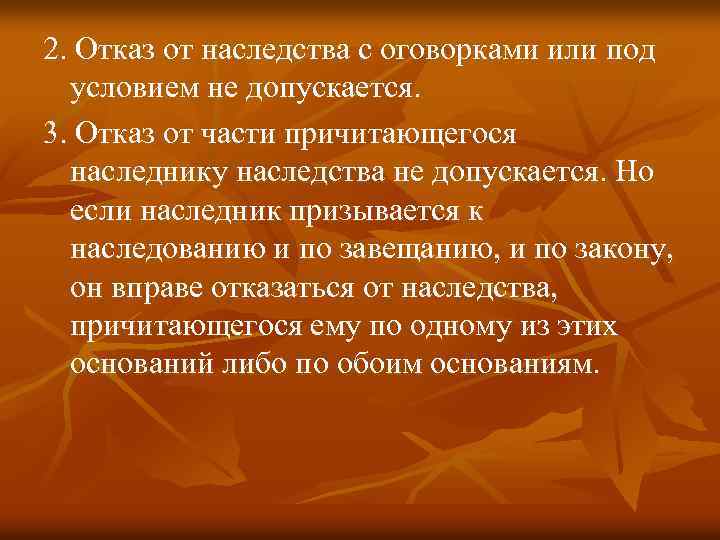 2. Отказ от наследства с оговорками или под условием не допускается.

3. Отказ от части причитающегося наследнику наследства не допускается. Но если наследник призывается к наследованию и по завещанию, и по закону, он вправе отказаться от наследства, причитающегося ему по одному из этих оснований либо по обоим основаниям.